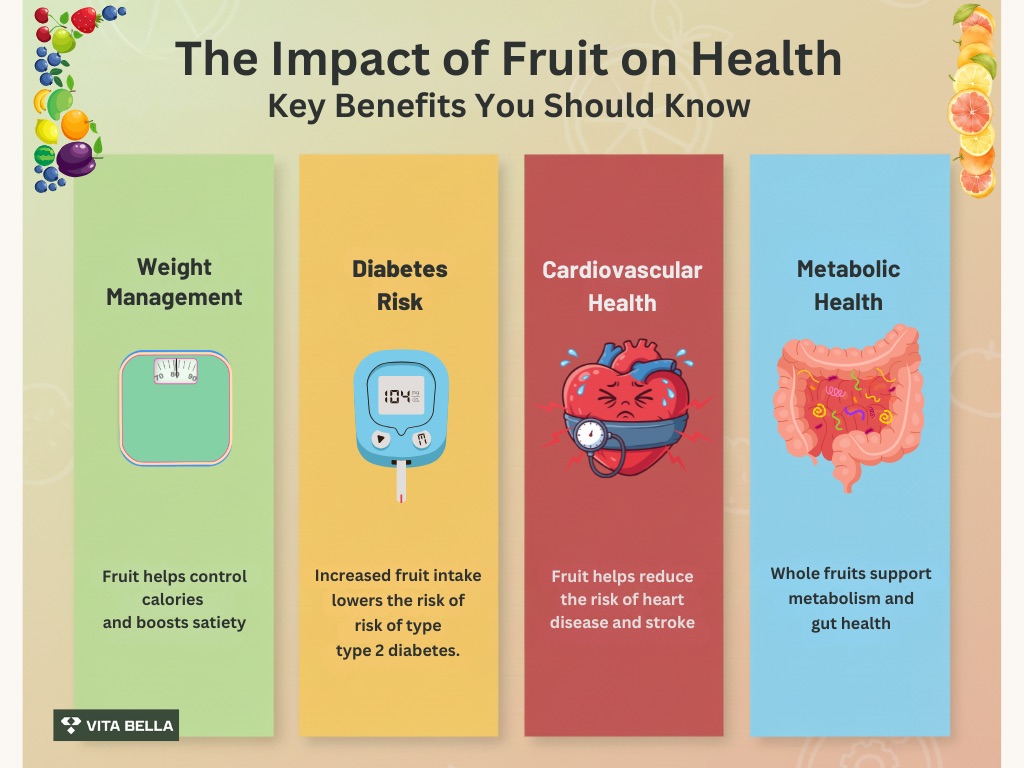 The Impact of Fruit on Health
Key Benefits You Should Know

Weight Management

Fruit helps control calories and boosts satiety

Diabetes Risk

104

Increased fruit intake lowers the risk of risk of type type 2 diabetes.

Cardiovascular Health

Fruit helps reduce the risk of heart disease and stroke

Metabolic Health

Whole fruits support metabolism and gut health

VITA BELLA